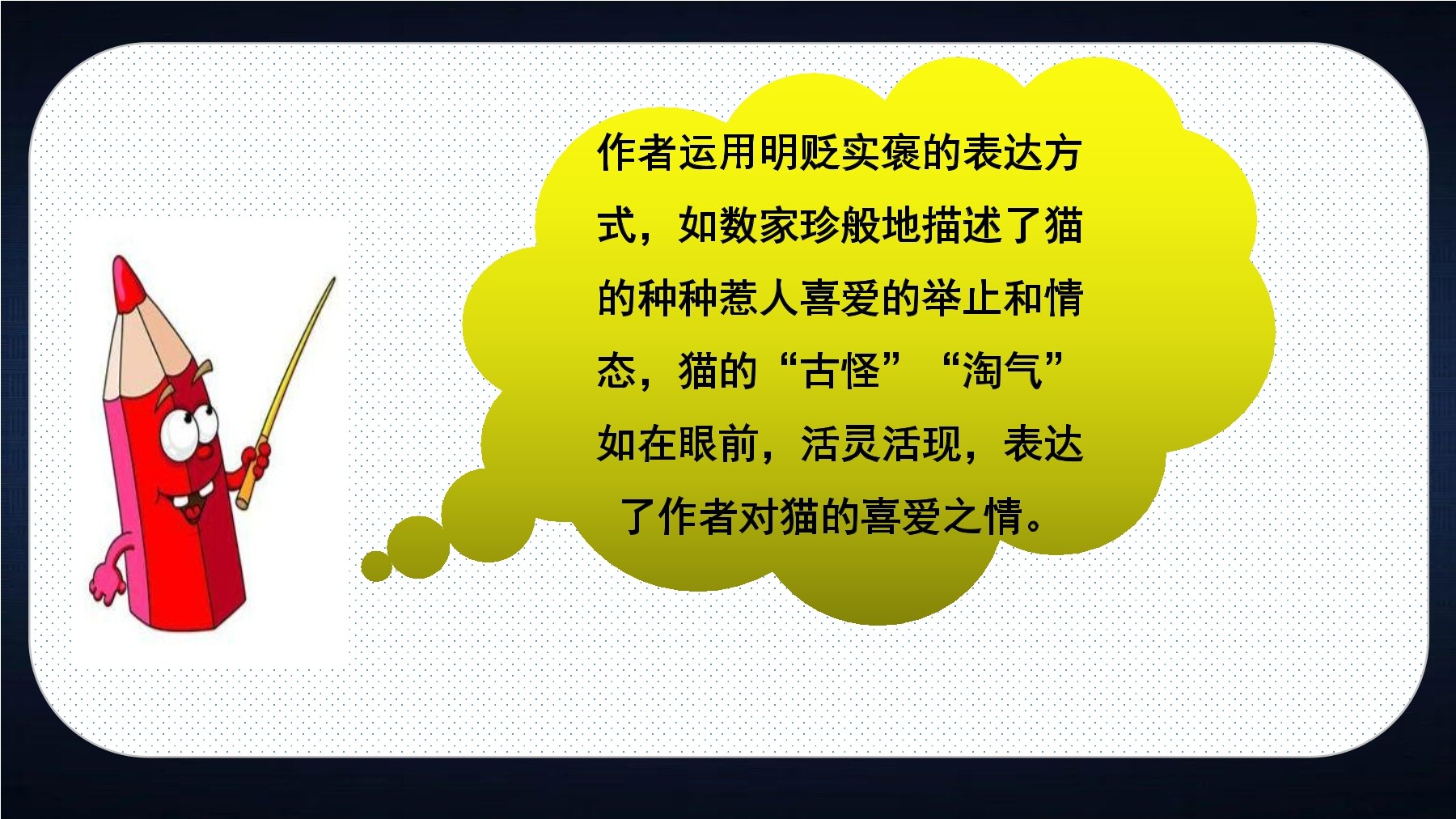 作者运用明贬实褒的表达方式，如数家珍般地描述了猫的种种惹人喜爱的举止和情态，猫的“古怪”“淘气”如在眼前，活灵活现，表达了作者对猫的喜爱之情。